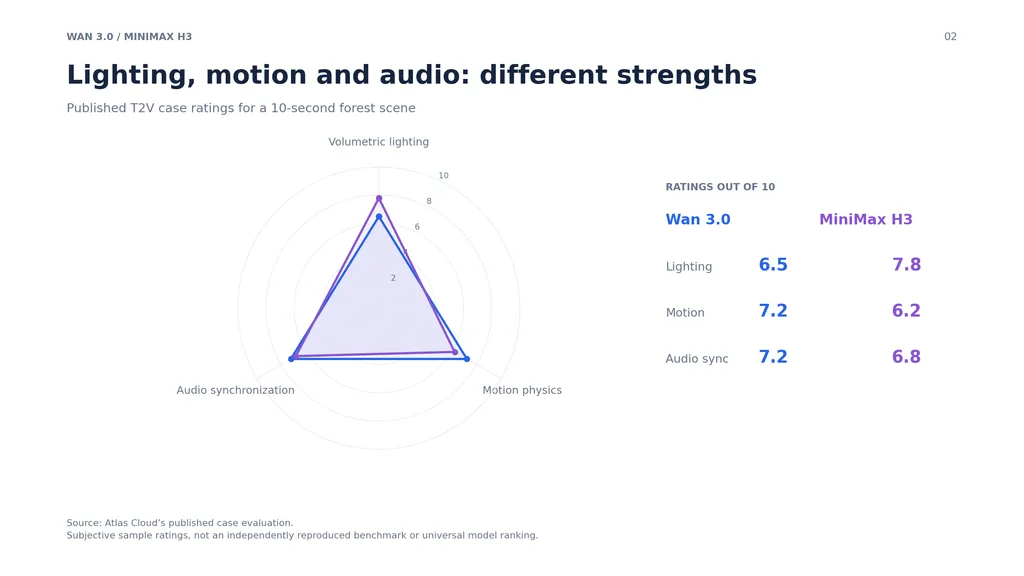 WAN 3.0 / MINIMAX H3

02

Lighting, motion and audio: different strengths

Published T2V case ratings for a 10-second forest scene

Volumetric lighting

10

8

6

2

Audio synchronization

Motion physics

RATINGS OUT OF 10

Wan 3.0

MiniMax H3

Lighting 6.5 7.8

Motion 7.2 6.2

Audio sync 7.2 6.8

Source: Atlas Cloud's published case evaluation.
Subjective sample ratings, not an independently reproduced benchmark or universal model ranking.